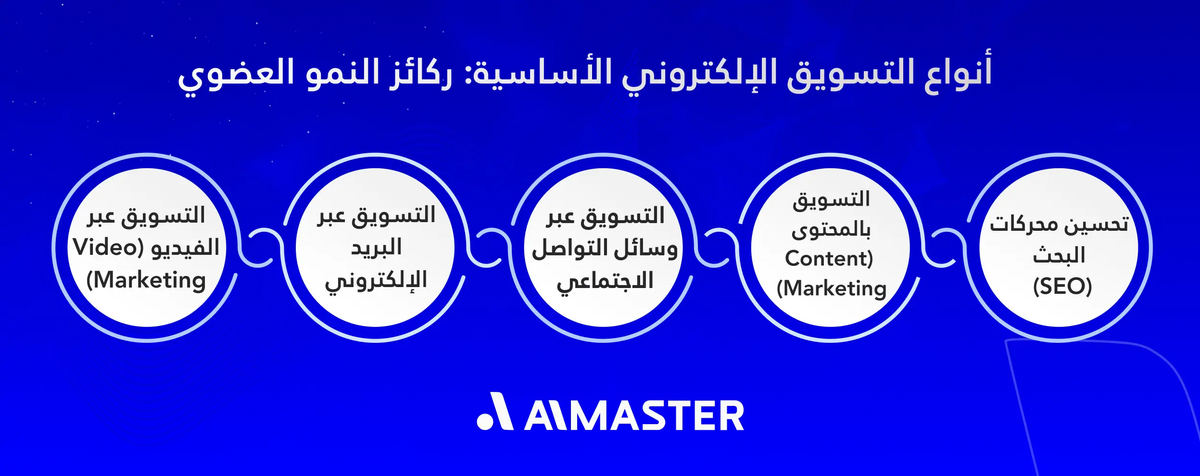 أنواع التسويق الإلكتروني الأساسية: ركائز النمو العضوي

تحسين محركات البحث (SEO)

التسويق بالمحتوى (Content Marketing)

التسويق عبر وسائل التواصل الاجتماعي

التسويق عبر البريد الإلكتروني

التسويق عبر الفيديو (Video Marketing)

AIMASTER